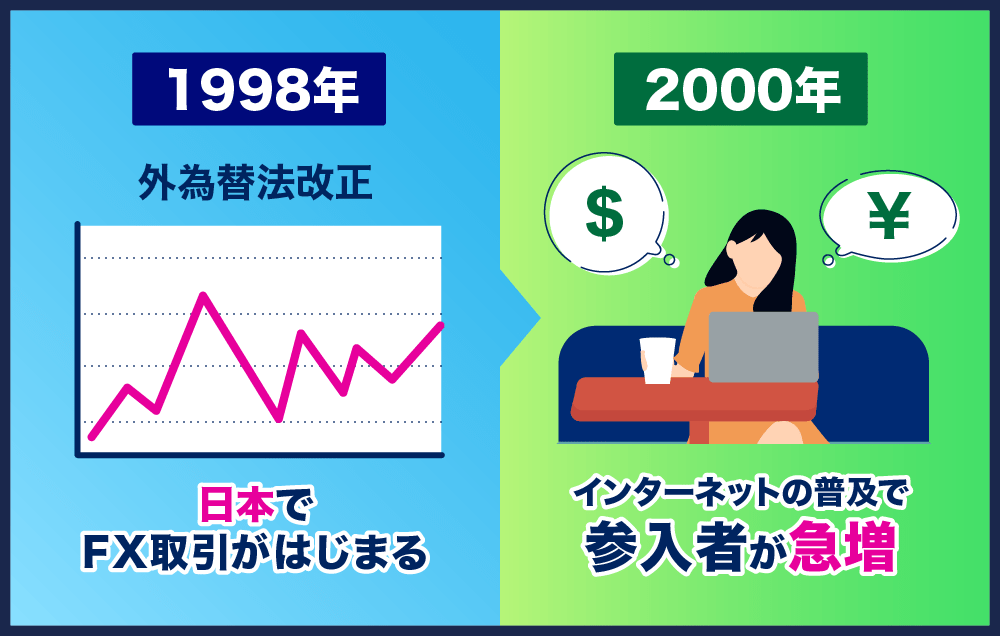 1998年

外為替法改正

日本で
FX取引がはじまる

2000年

$

¥

インターネットの普及で
参入者が急増